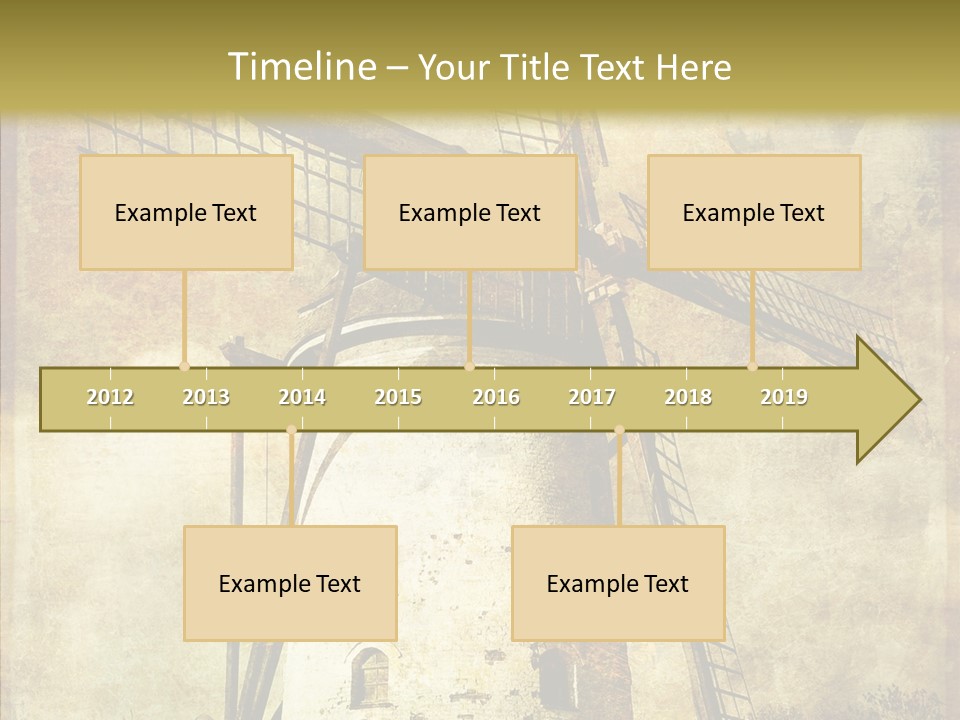 Timeline – Your Title Text Here

Example Text

Example Text

Example Text

2012 2013 2014 2015 2016 2017 2018 2019

Example Text

Example Text